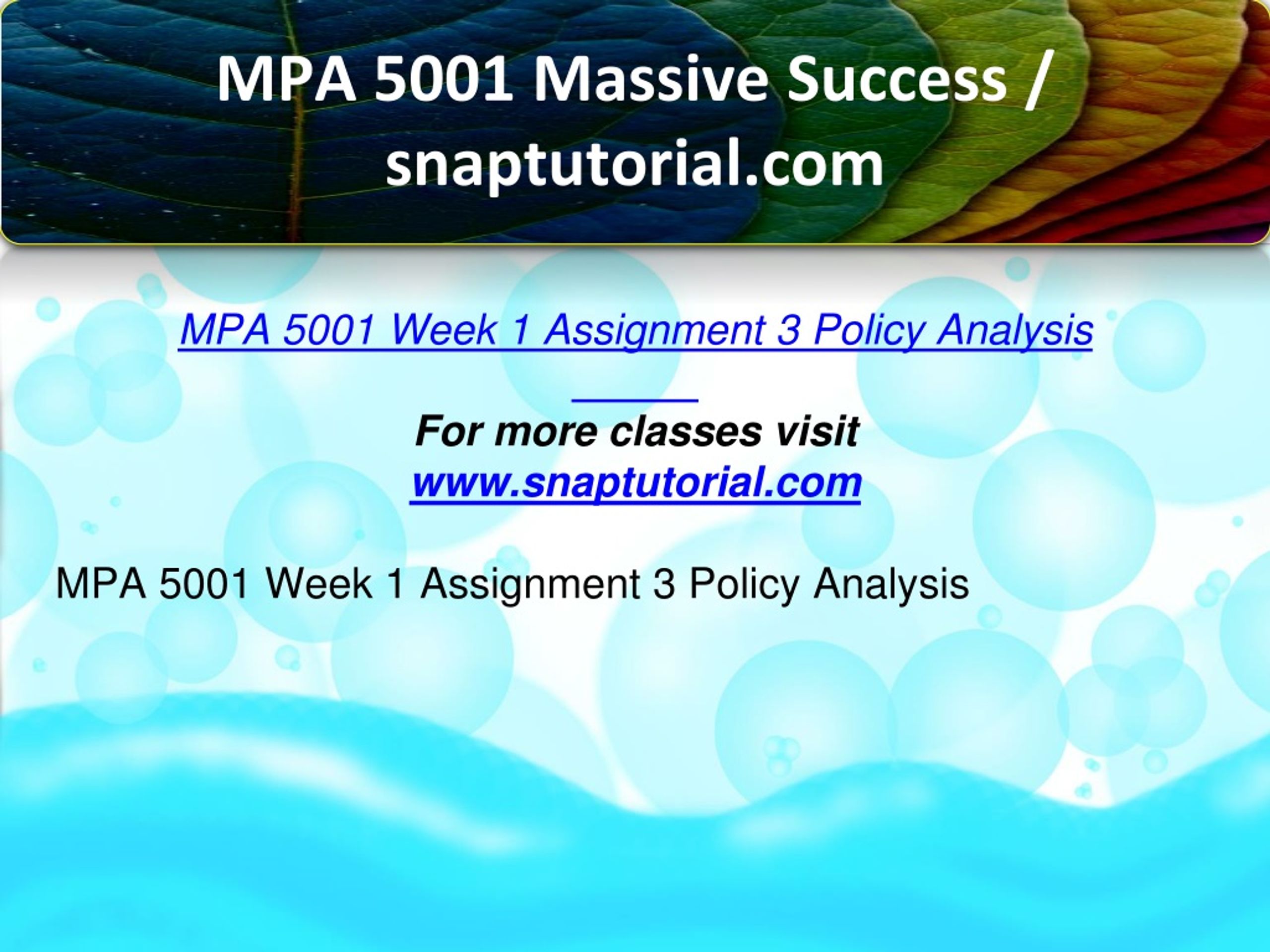 MPA 5001 Massive Success / snaptutorial.com

MPA 5001 Week 1 Assignment 3 Policy Analysis

For more classes visit
www.snaptutorial.com

MPA 5001 Week 1 Assignment 3 Policy Analysis